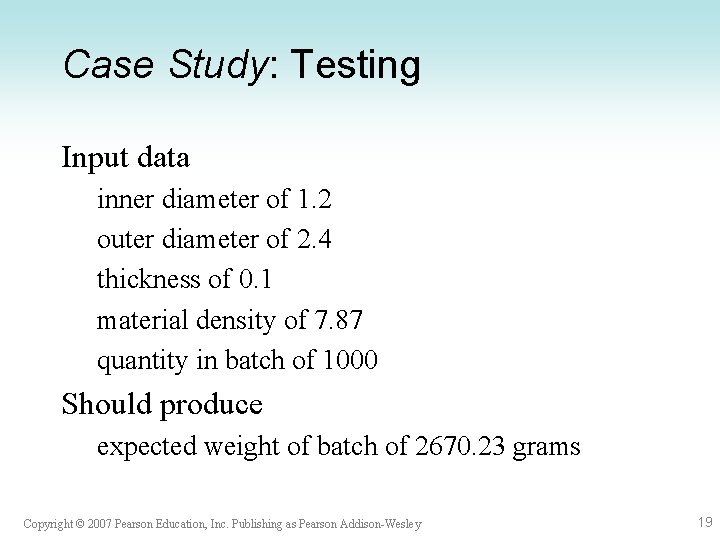 Case Study: Testing

Input data

inner diameter of 1.2

outer diameter of 2.4

thickness of 0.1

material density of 7.87

quantity in batch of 1000

Should produce

expected weight of batch of 2670.23 grams

Copyright © 2007 Pearson Education, Inc. Publishing as Pearson Addison-Wesley

19